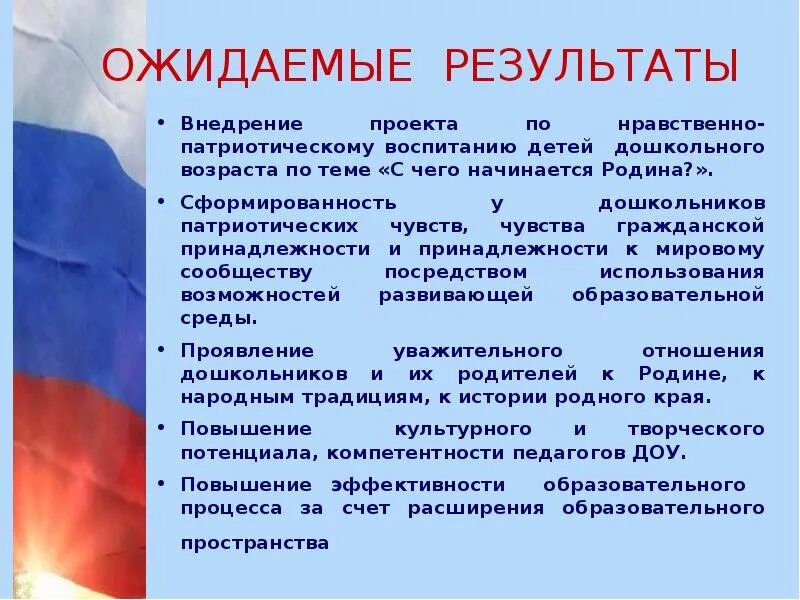 ОЖИДАЕМЫЕ РЕЗУЛЬТАТЫ

• Внедрение проекта по нравственно-патриотическому воспитанию детей дошкольного возраста по теме «С чего начинается Родина?».

• Сформированность у дошкольников патриотических чувств, чувства гражданской принадлежности и принадлежности к мировому сообществу посредством использования возможностей развивающей образовательной среды.

• Проявление уважительного отношения дошкольников и их родителей к Родине, к народным традициям, к истории родного края.

• Повышение культурного и творческого потенциала, компетентности педагогов ДОУ.

• Повышение эффективности образовательного процесса за счет расширения образовательного пространства